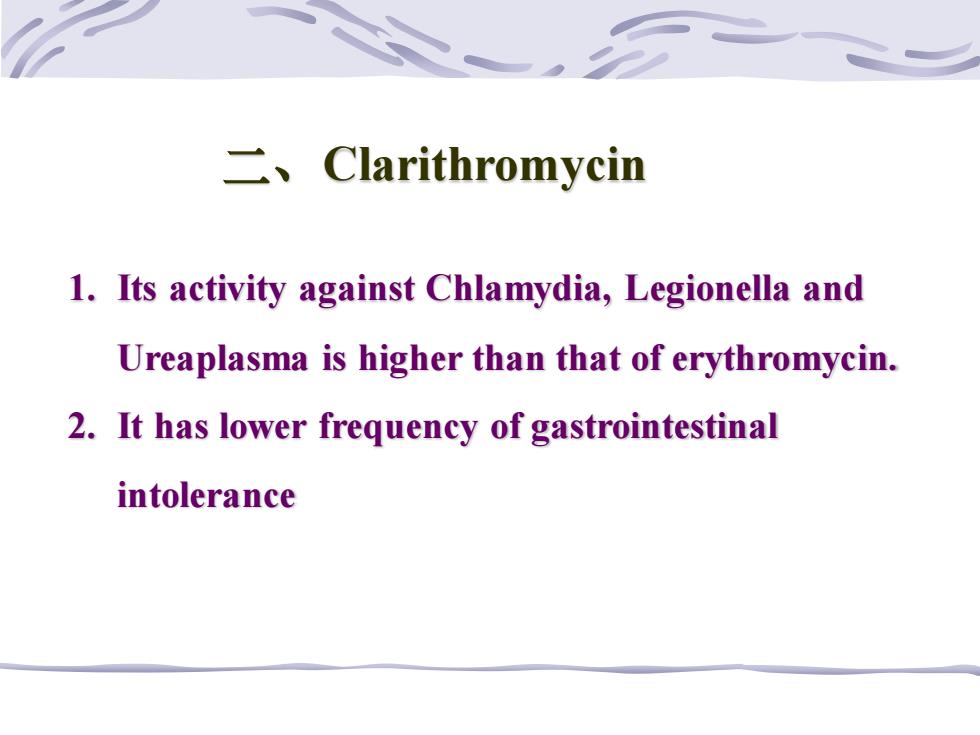 二、Clarithromycin

1. Its activity against Chlamydia, Legionella and Ureaplasma is higher than that of erythromycin.
2. It has lower frequency of gastrointestinal intolerance